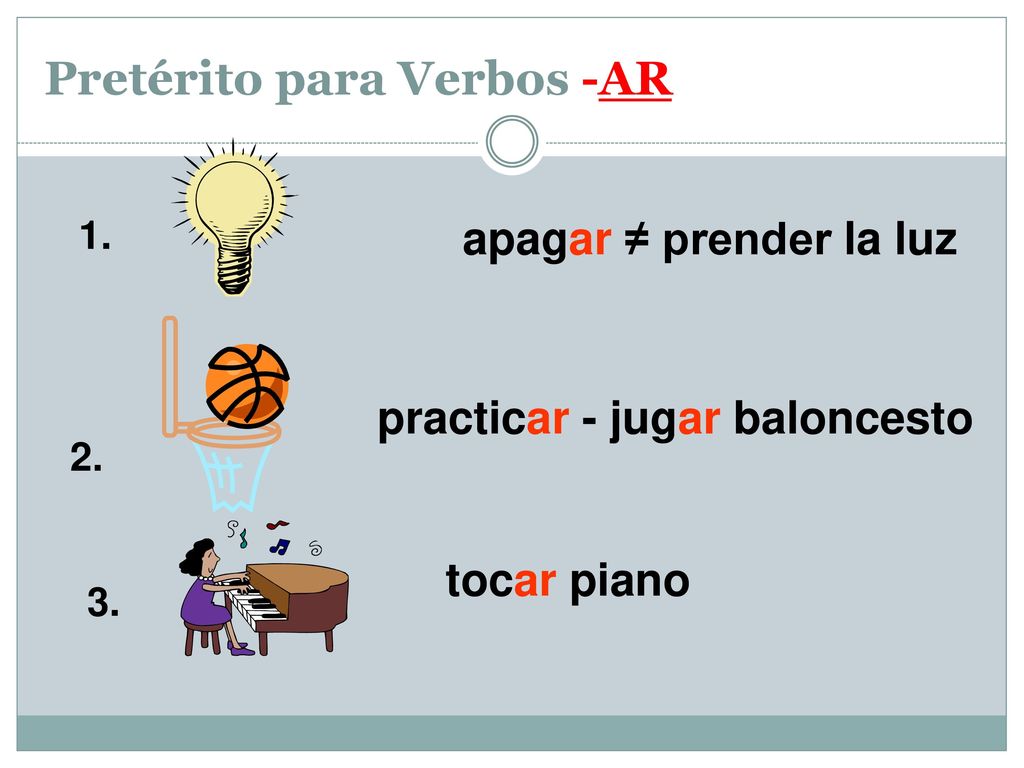 Pretérito para Verbos -AR

1.

apagar ≠ prender la luz

2.

practicar - jugar baloncesto

3.

tocar piano